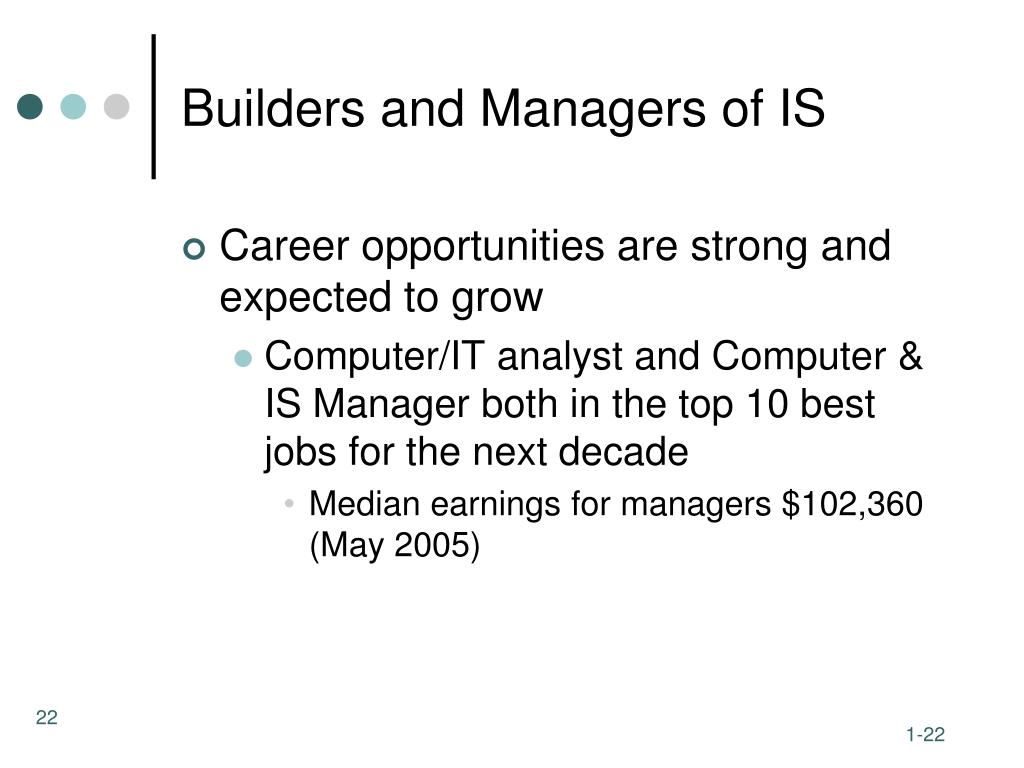 Builders and Managers of IS

Career opportunities are strong and expected to grow

Computer/IT analyst and Computer & IS Manager both in the top 10 best jobs for the next decade

Median earnings for managers \$102,360 (May 2005)

22

1-22